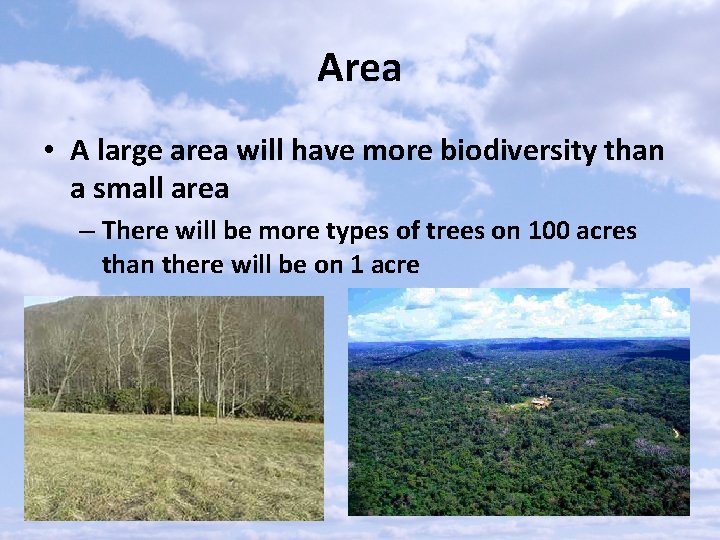 Area

• A large area will have more biodiversity than a small area

– There will be more types of trees on 100 acres than there will be on 1 acre